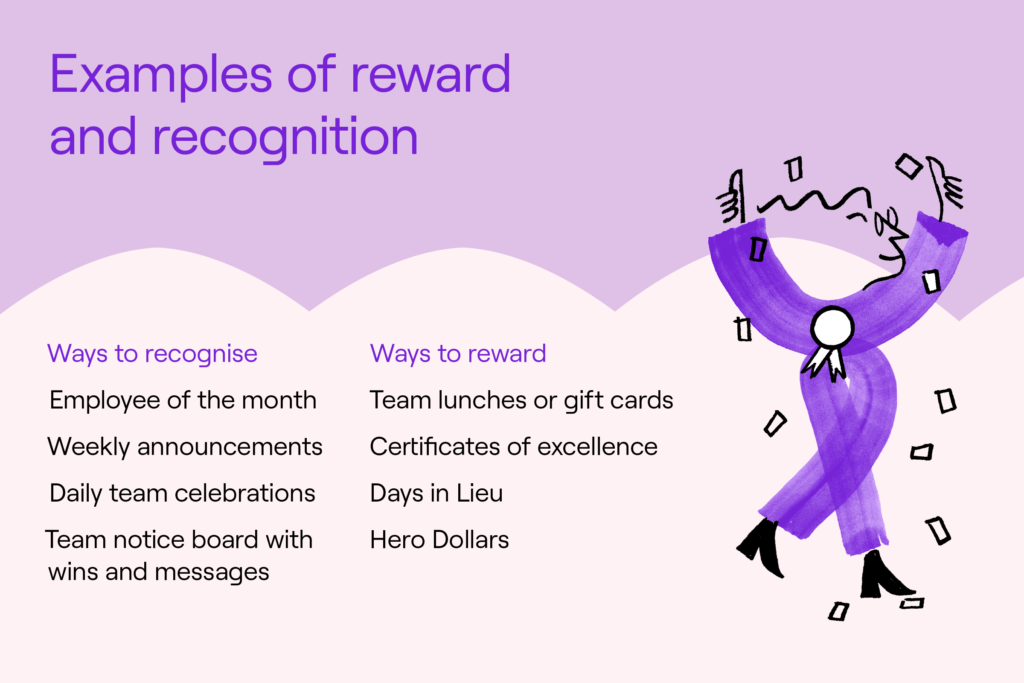 Examples of reward and recognition

Ways to recognise

Employee of the month

Weekly announcements

Daily team celebrations

Team notice board with wins and messages

Ways to reward

Team lunches or gift cards

Certificates of excellence

Days in Lieu

Hero Dollars